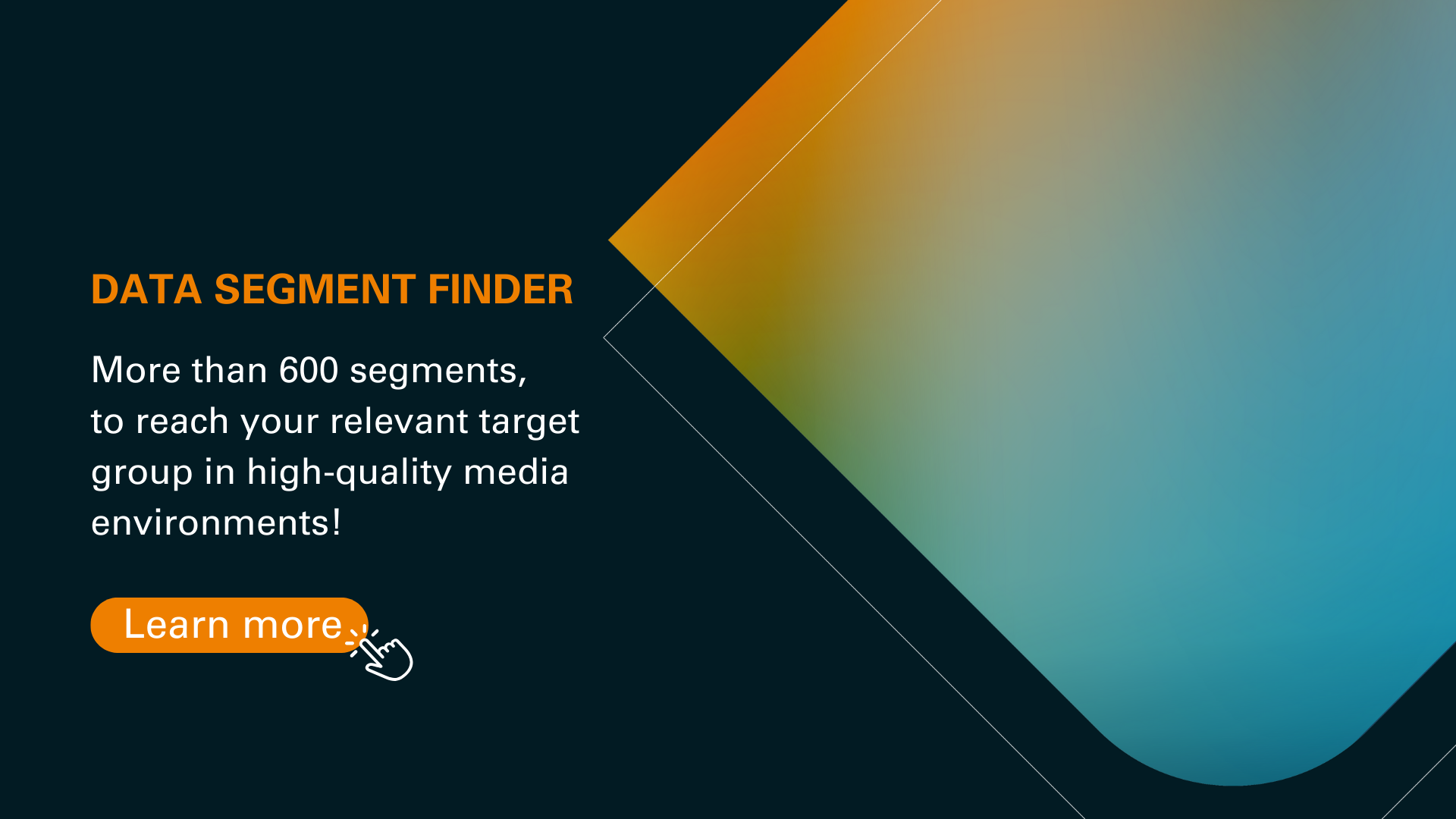 DATA SEGMENT FINDER

More than 600 segments, to reach your relevant target group in high-quality media environments!

Learn more